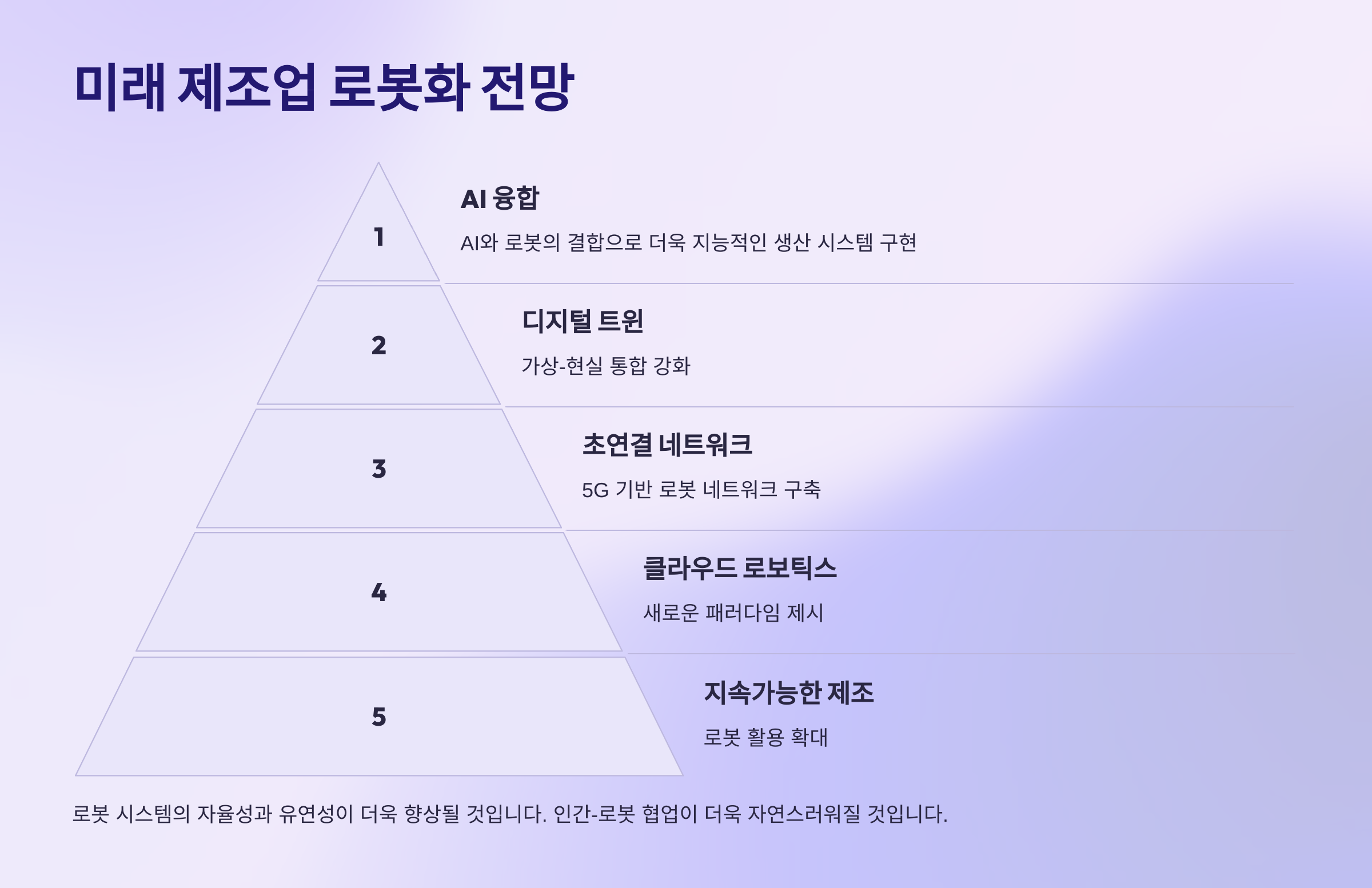 미래 제조업 로봇화 전망

1

AI 융합

AI와 로봇의 결합으로 더욱 지능적인 생산 시스템 구현

2

디지털 트윈

가상-현실 통합 강화

3

초연결 네트워크

5G 기반 로봇 네트워크 구축

4

클라우드 로보틱스

새로운 패러다임 제시

5

지속가능한 제조

로봇 활용 확대

로봇 시스템의 자율성과 유연성이 더욱 향상될 것입니다. 인간-로봇 협업이 더욱 자연스러워질 것입니다.